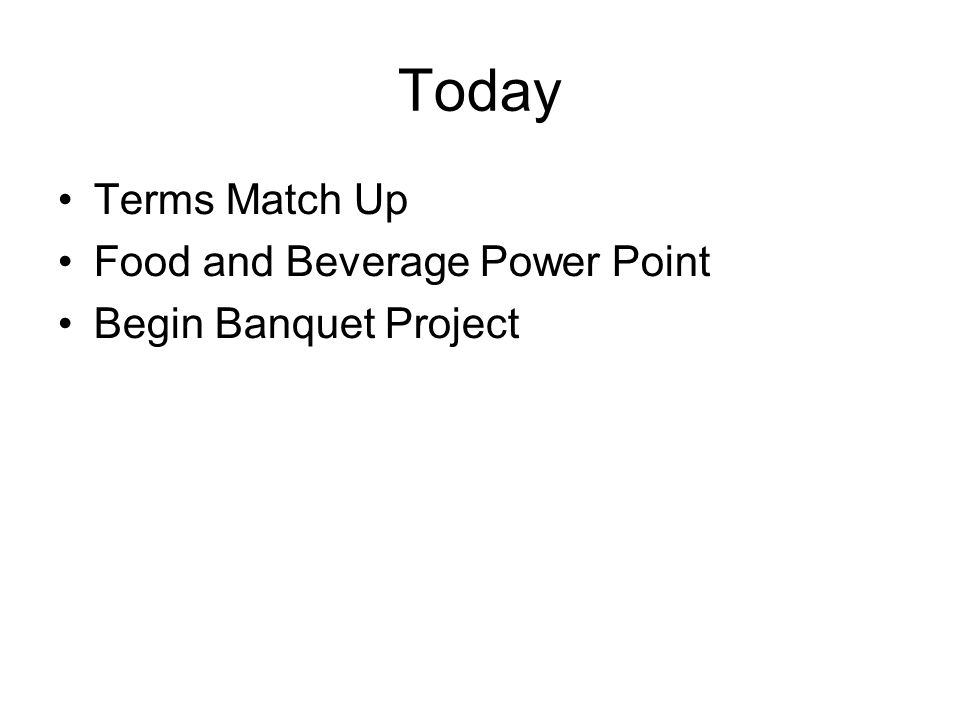 Today

• Terms Match Up
• Food and Beverage Power Point
• Begin Banquet Project